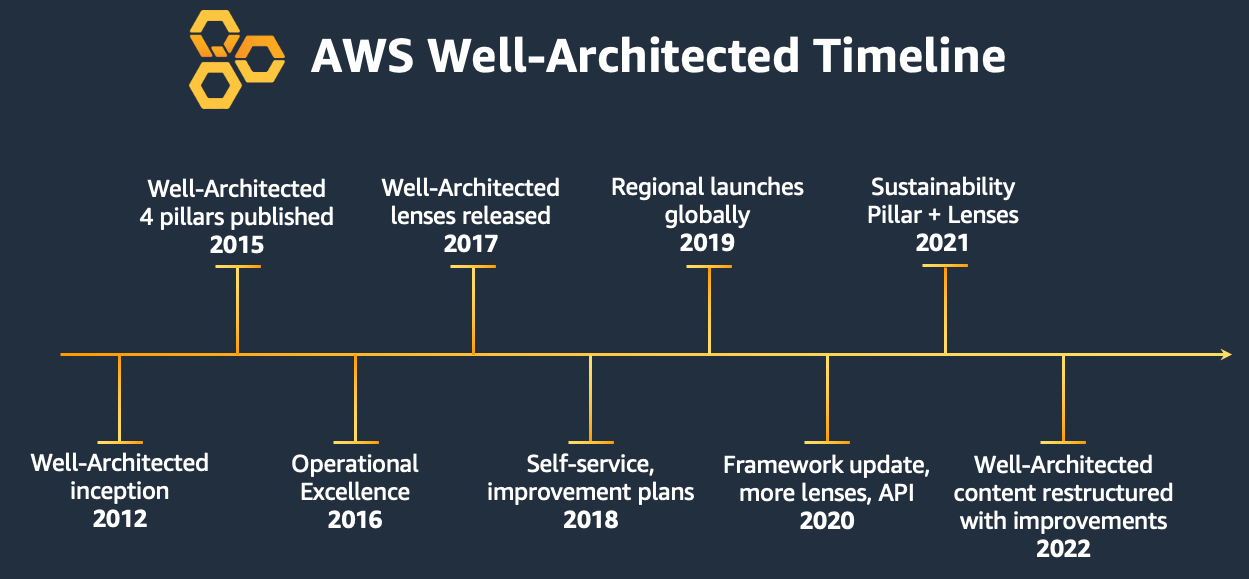 AWS Well-Architected Timeline

Well-Architected 4 pillars published
2015

Well-Architected lenses released
2017

Regional launches globally
2019

Sustainability Pillar + Lenses
2021

Well-Architected inception
2012

Operational Excellence
2016

Self-service, improvement plans
2018

Framework update, more lenses, API
2020

Well-Architected content restructured with improvements
2022